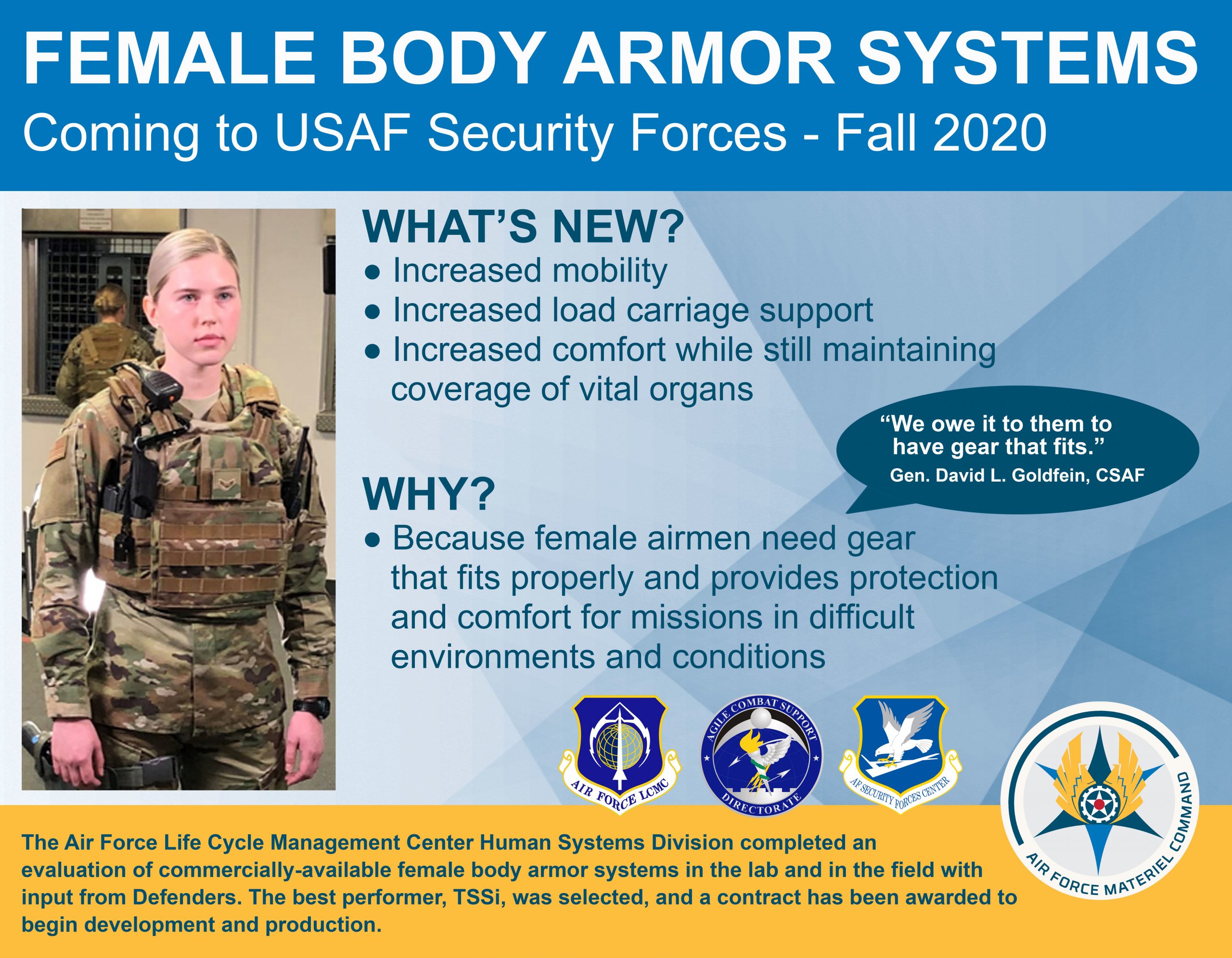 FEMALE BODY ARMOR SYSTEMS

Coming to USAF Security Forces - Fall 2020

WHAT'S NEW?

● Increased mobility
● Increased load carriage support
● Increased comfort while still maintaining coverage of vital organs

"We owe it to them to have gear that fits."
Gen. David L. Goldfein, CSAF

WHY?

● Because female airmen need gear that fits properly and provides protection and comfort for missions in difficult environments and conditions

AIR FORCE LCMC

AGILE COMBAT SUPPORT DIRECTORATE

AF SECURITY FORCES CENTER

AIR FORCE MATERIEL COMMAND

The Air Force Life Cycle Management Center Human Systems Division completed an evaluation of commercially-available female body armor systems in the lab and in the field with input from Defenders. The best performer, TSSi, was selected, and a contract has been awarded to begin development and production.